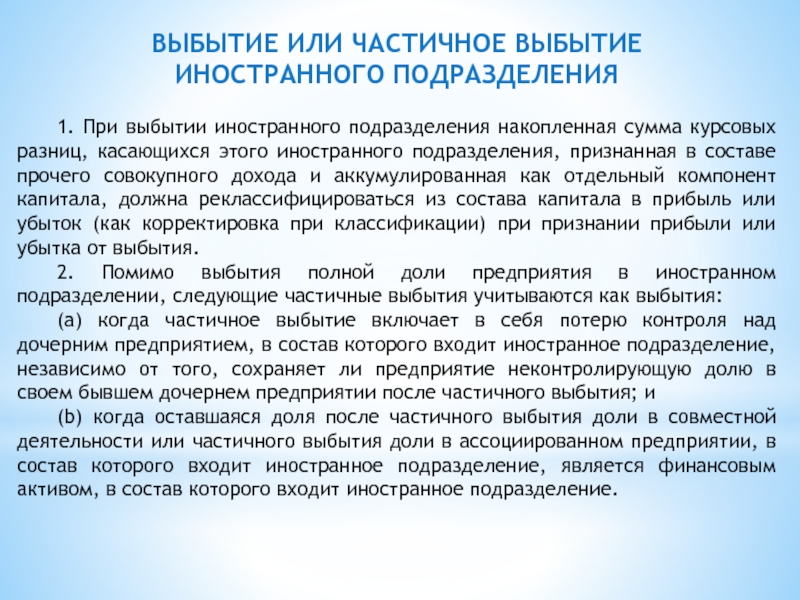 ВЫБЫТИЕ ИЛИ ЧАСТИЧНОЕ ВЫБЫТИЕ ИНОСТРАННОГО ПОДРАЗДЕЛЕНИЯ

1. При выбытии иностранного подразделения накопленная сумма курсовых разниц, касающихся этого иностранного подразделения, признанная в составе прочего совокупного дохода и аккумулированная как отдельный компонент капитала, должна реклассифицироваться из состава капитала в прибыль или убыток (как корректировка при классификации) при признании прибыли или убытка от выбытия.

2. Помимо выбытия полной доли предприятия в иностранном подразделении, следующие частичные выбытия учитываются как выбытия:

(a) когда частичное выбытие включает в себя потерю контроля над дочерним предприятием, в состав которого входит иностранное подразделение, независимо от того, сохраняет ли предприятие неконтролирующую долю в своем бывшем дочернем предприятии после частичного выбытия; и

(b) когда оставшаяся доля после частичного выбытия доли в совместной деятельности или частичного выбытия доли в ассоциированном предприятии, в состав которого входит иностранное подразделение, является финансовым активом, в состав которого входит иностранное подразделение.